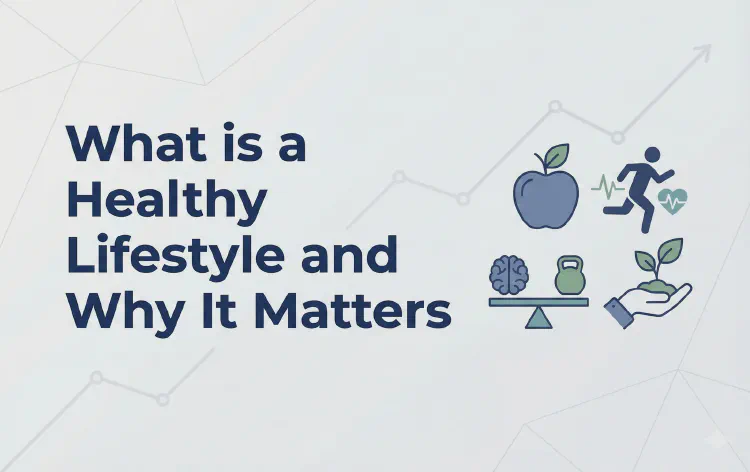 What is a Healthy Lifestyle and Why It Matters